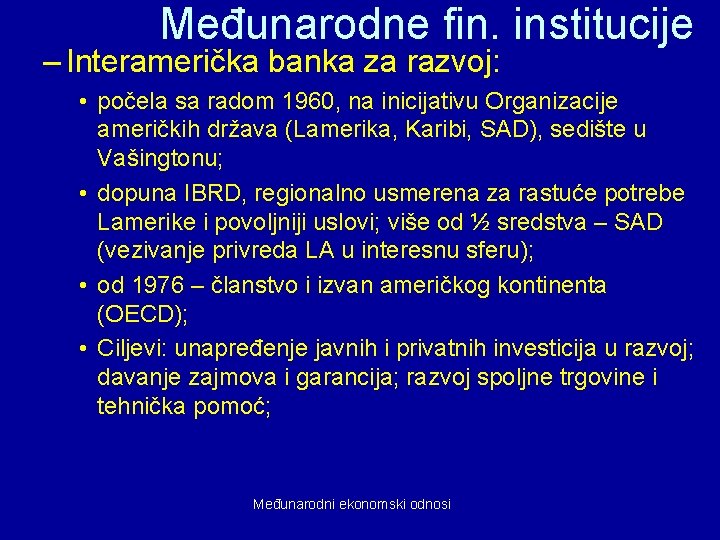 Međunarodne fin. institucije

– Interamerička banka za razvoj:

• počela sa radom 1960, na inicijativu Organizacije američkih država (Lamerika, Karibi, SAD), sedište u Vašingtonu;

• dopuna IBRD, regionalno usmerena za rastuće potrebe Lamerike i povoljniji uslovi; više od ½ sredstva – SAD (vezivanje privreda LA u interesnu sferu);

• od 1976 – članstvo i izvan američkog kontinenta (OECD);

• Ciljevi: unapređenje javnih i privatnih investicija u razvoj; davanje zajmova i garancija; razvoj spoljne trgovine i tehnička pomoć;

Međunarodni ekonomski odnosi